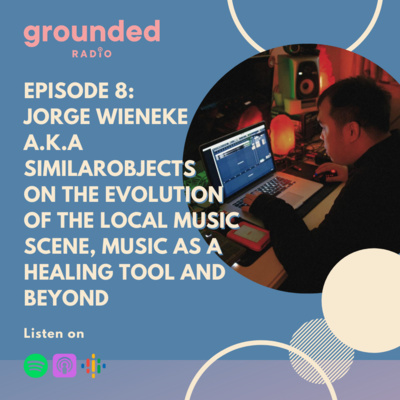 grounded
RADIO

EPISODE 8:
JORGE WIENEKE A.K.A SIMILAROBJECTS ON THE EVOLUTION OF THE LOCAL MUSIC SCENE, MUSIC AS A HEALING TOOL AND BEYOND

Listen on